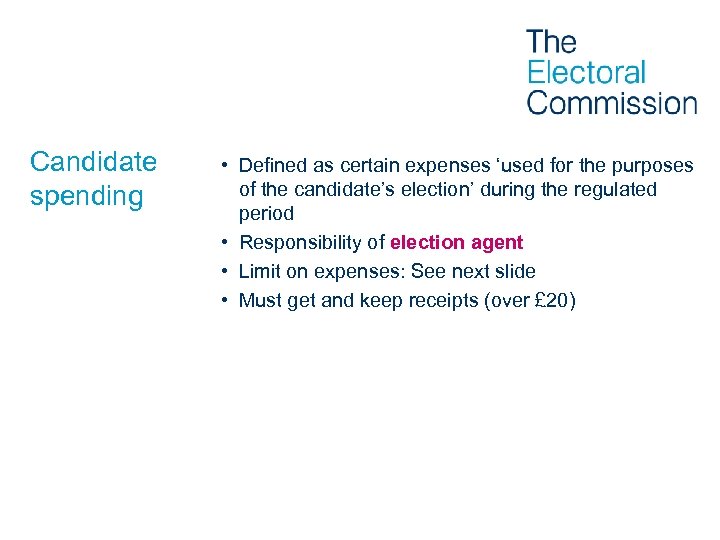 The Electoral Commission

Candidate spending

• Defined as certain expenses ‘used for the purposes of the candidate’s election’ during the regulated period
• Responsibility of election agent
• Limit on expenses: See next slide
• Must get and keep receipts (over £20)